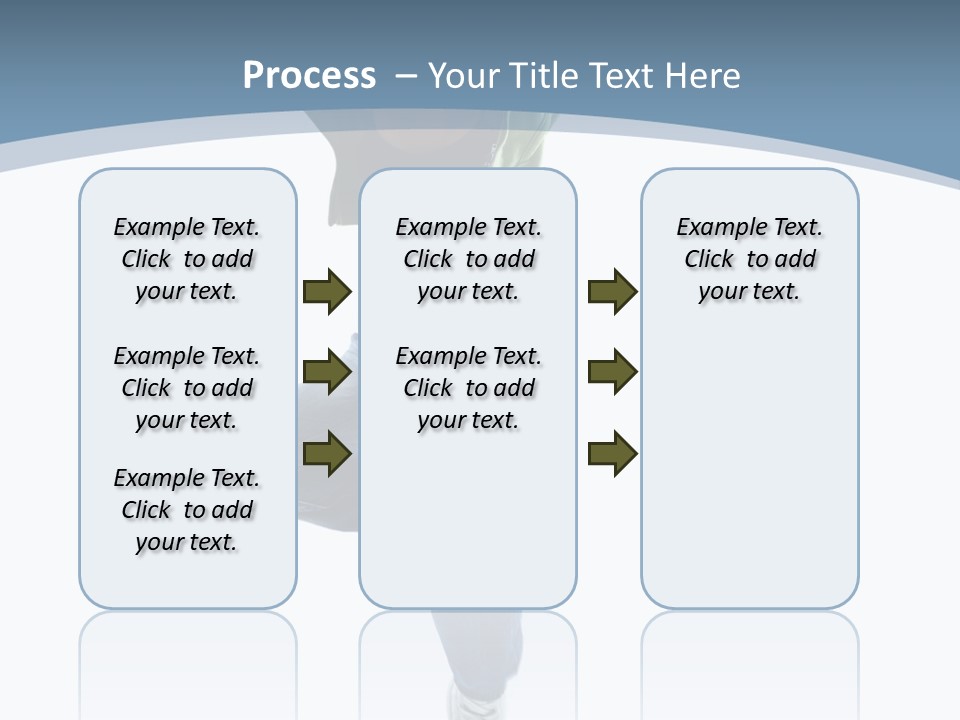 Process – Your Title Text Here

Example Text. Click to add your text.

Example Text. Click to add your text.

Example Text. Click to add your text.

Example Text. Click to add your text.

Example Text. Click to add your text.

Example Text. Click to add your text.